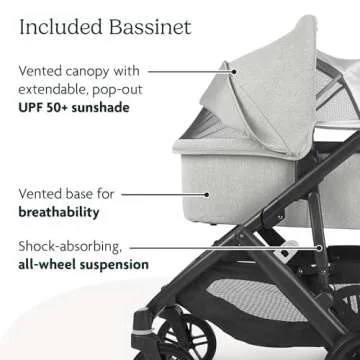 Included Bassinet

Vented canopy with extendable, pop-out **UPF 50+ sunshade**

Vented base for **breathability**

Shock-absorbing, **all-wheel suspension**